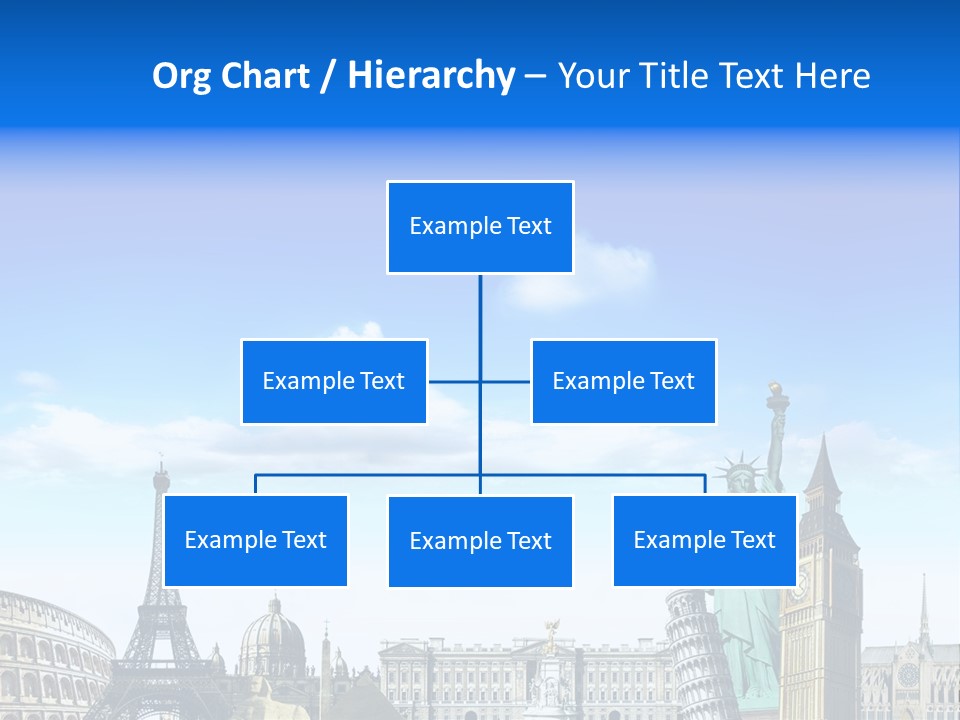 Org Chart / Hierarchy – Your Title Text Here

Example Text

Example Text

Example Text

Example Text

Example Text

Example Text